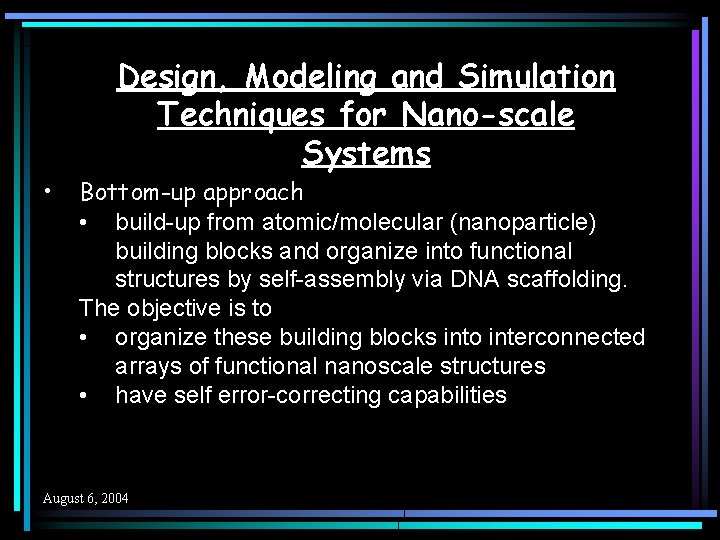 Design, Modeling and Simulation Techniques for Nano-scale Systems

• Bottom-up approach
  • build-up from atomic/molecular (nanoparticle) building blocks and organize into functional structures by self-assembly via DNA scaffolding.
  The objective is to
  • organize these building blocks into interconnected arrays of functional nanoscale structures
  • have self error-correcting capabilities

August 6, 2004